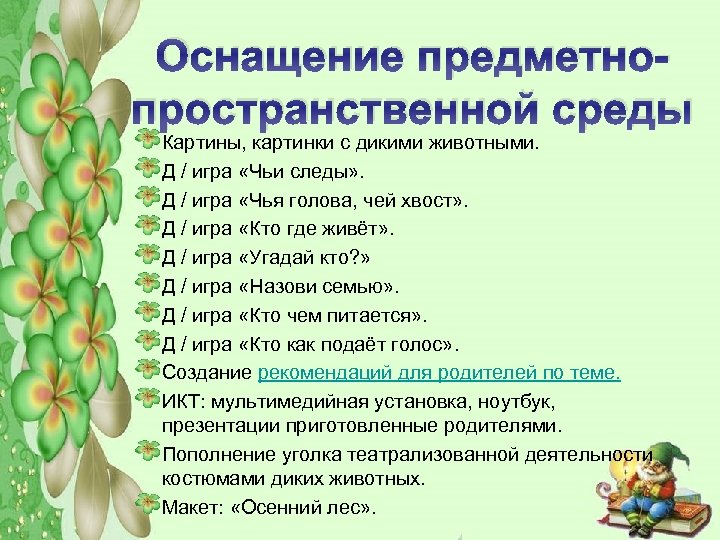 Оснащение предметно-пространственной среды

Картины, картинки с дикими животными.

Д / игра «Чьи следы».

Д / игра «Чья голова, чей хвост».

Д / игра «Кто где живёт».

Д / игра «Угадай кто?»

Д / игра «Назови семью».

Д / игра «Кто чем питается».

Д / игра «Кто как подаёт голос».

Создание рекомендаций для родителей по теме.

ИКТ: мультимедийная установка, ноутбук, презентации приготовленные родителями.

Пополнение уголка театрализованной деятельности костюмами диких животных.

Макет: «Осенний лес».